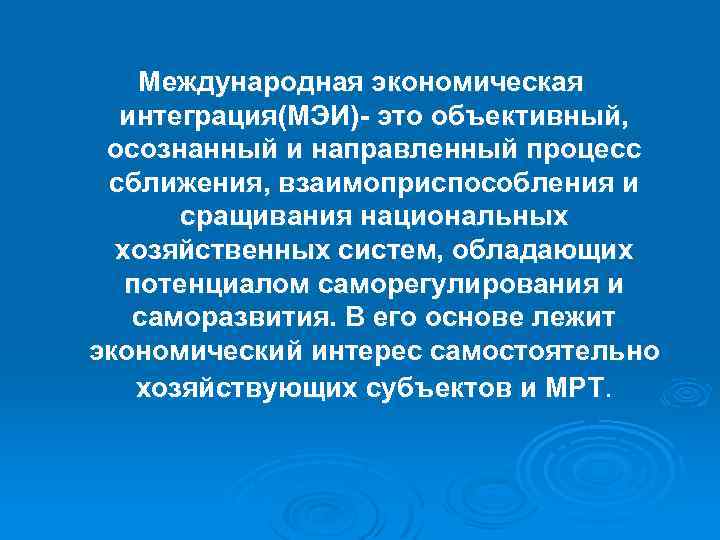 Международная экономическая интеграция(МЭИ)- это объективный, осознанный и направленный процесс сближения, взаимоприспособления и сращивания национальных хозяйственных систем, обладающих потенциалом саморегулирования и саморазвития. В его основе лежит экономический интерес самостоятельно хозяйствующих субъектов и МРТ.